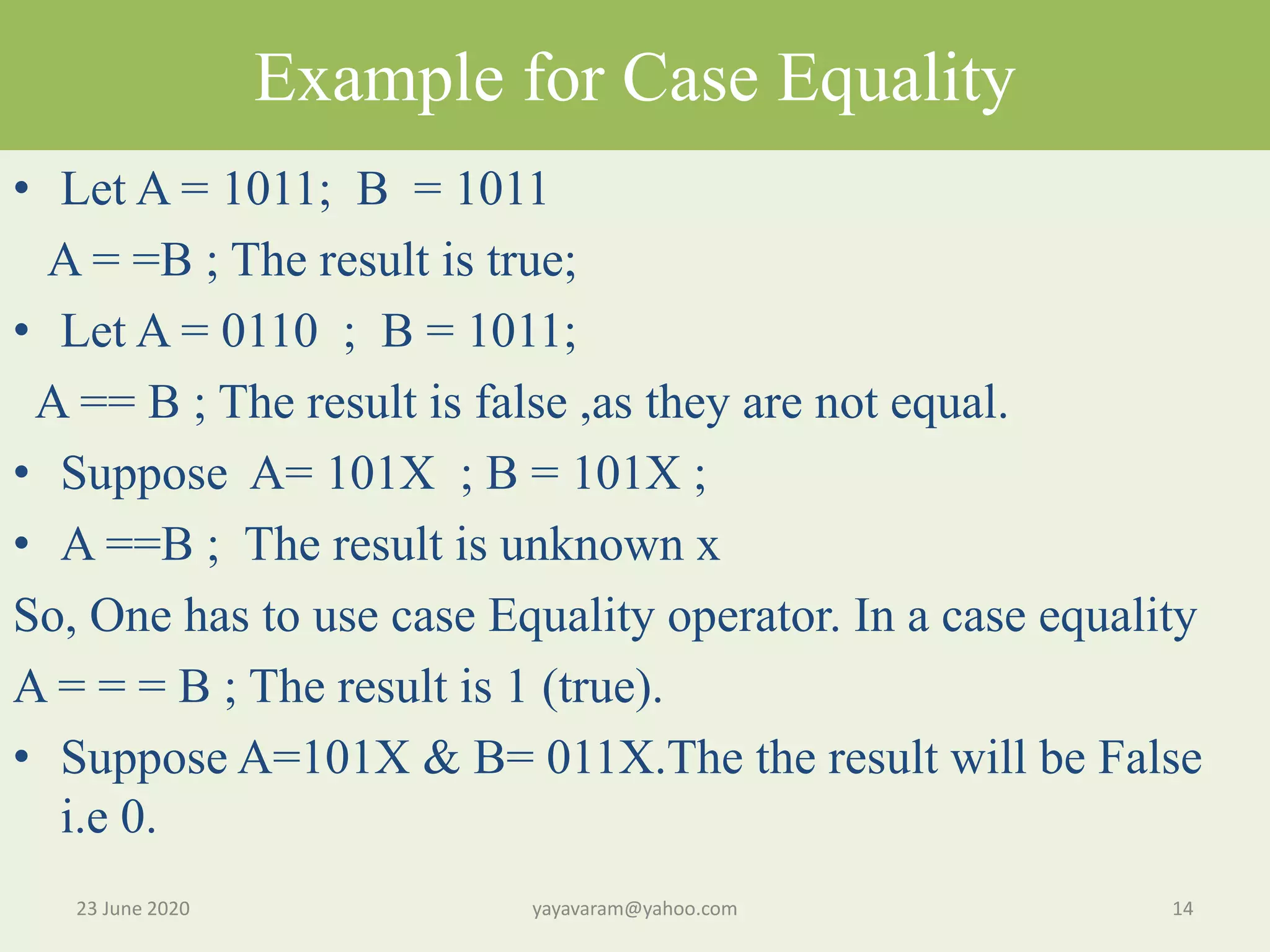 Example for Case Equality

• Let A = 1011; B = 1011

A = =B ; The result is true;

• Let A = 0110 ; B = 1011;

A == B ; The result is false ,as they are not equal.

• Suppose A= 101X ; B = 101X ;

• A ==B ; The result is unknown x

So, One has to use case Equality operator. In a case equality

A = = = B ; The result is 1 (true).

• Suppose A=101X & B= 011X.The the result will be False i.e 0.

23 June 2020

yayavaram@yahoo.com

14